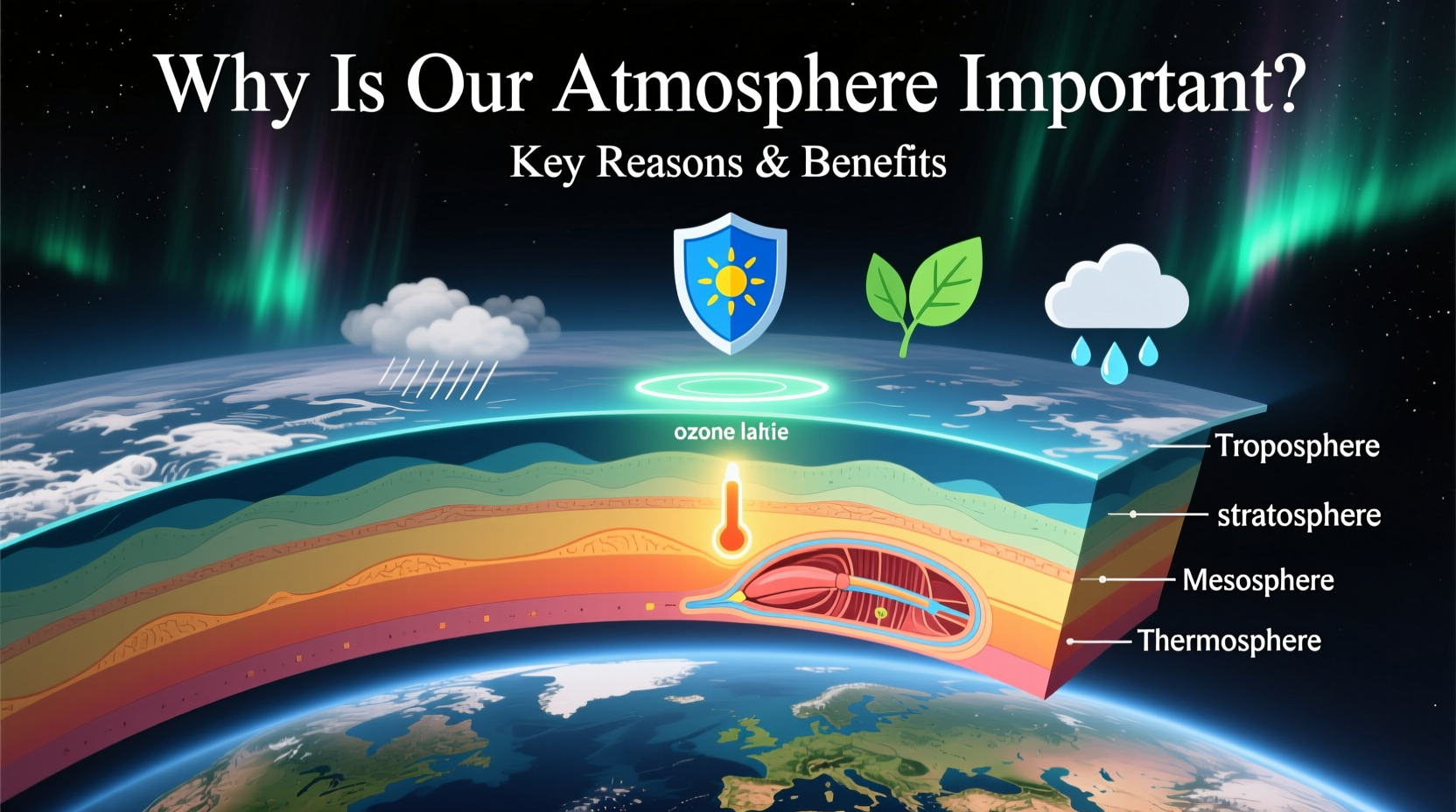 Why Is Our Atmosphere Important?
Key Reasons & Benefits

ozone lahie

Troposphere
stratosphere
Mesosphere
Thermosphere